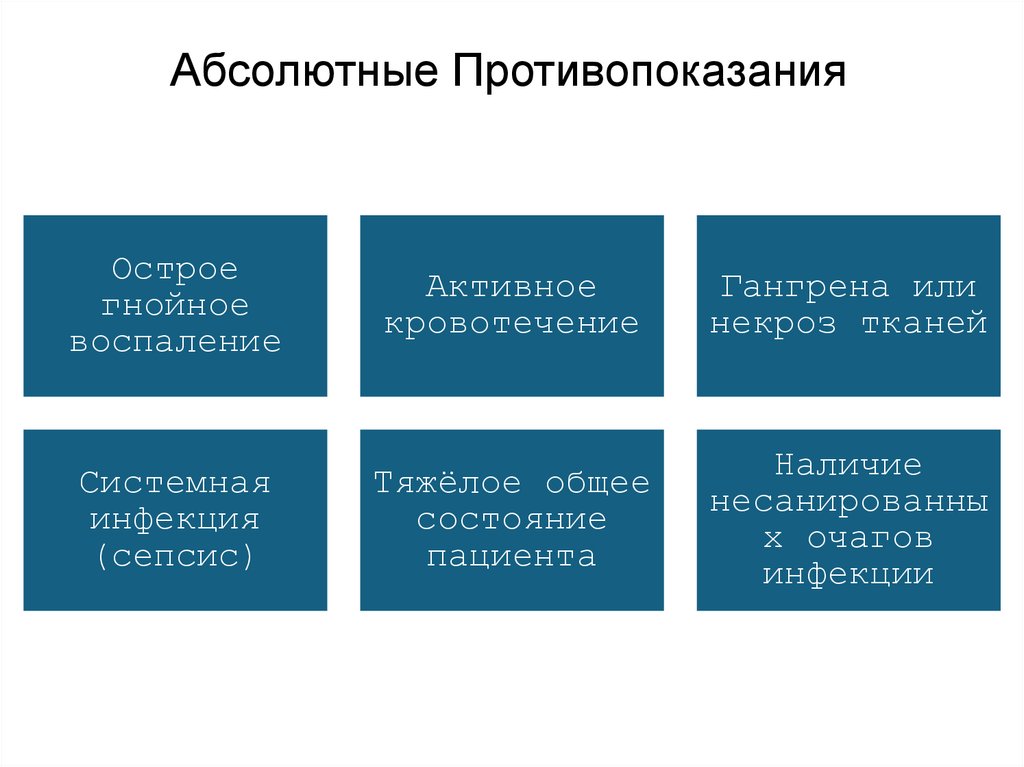 Абсолютные Противопоказания

Острое гнойное воспаление

Активное кровотечение

Гангрена или некроз тканей

Системная инфекция (сепсис)

Тяжёлое общее состояние пациента

Наличие несанированных очагов инфекции